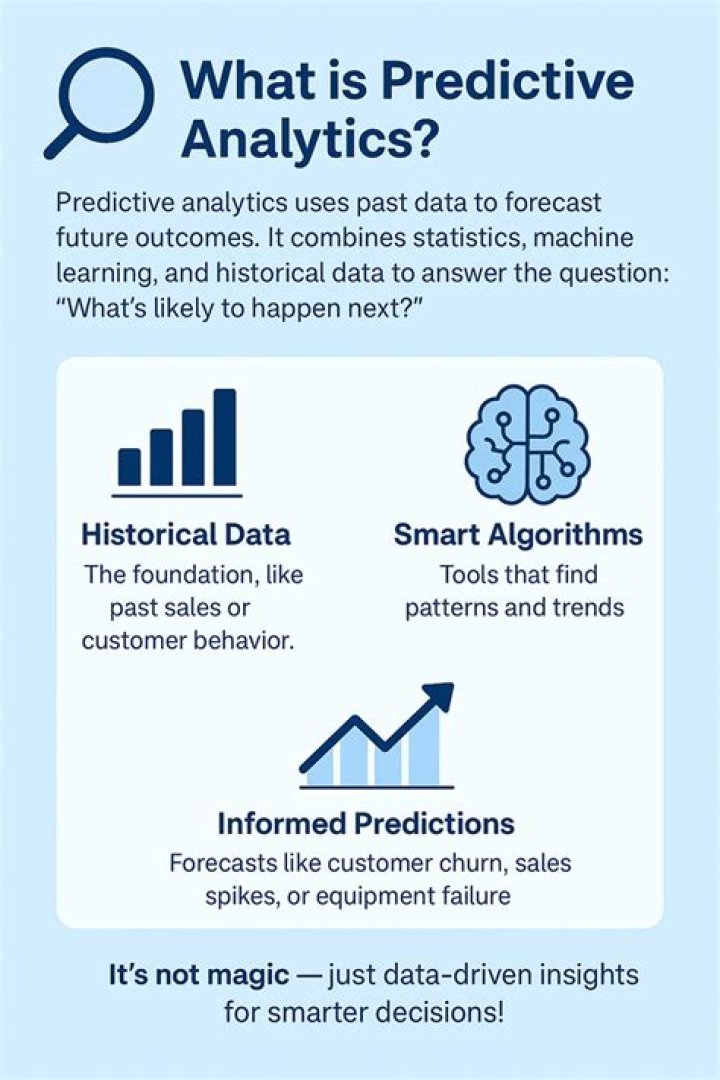 What is Predictive Analytics?

Predictive analytics uses past data to forecast future outcomes. It combines statistics, machine learning, and historical data to answer the question: "What's likely to happen next?"

Historical Data
The foundation, like past sales or customer behavior.

Smart Algorithms
Tools that find patterns and trends

Informed Predictions
Forecasts like customer churn, sales spikes, or equipment failure

It's not magic — just data-driven insights for smarter decisions!